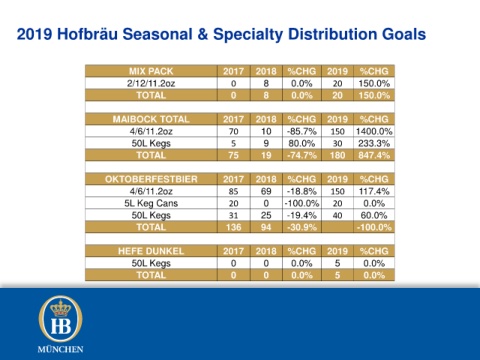 2019 Hofbräu Seasonal & Specialty Distribution Goals

| MIX PACK | 2017 | 2018 | %CHG | 2019 | %CHG |
|---|---|---|---|---|---|
| 2/12/11.2oz | 0 | 8 | 0.0% | 20 | 150.0% |
| TOTAL | 0 | 8 | 0.0% | 20 | 150.0% |

| MAIBOCK TOTAL | 2017 | 2018 | %CHG | 2019 | %CHG |
|---|---|---|---|---|---|
| 4/6/11.2oz | 70 | 10 | -85.7% | 150 | 1400.0% |
| 50L Kegs | 5 | 9 | 80.0% | 30 | 233.3% |
| TOTAL | 75 | 19 | -74.7% | 180 | 847.4% |

| OKTOBERFESTBIER | 2017 | 2018 | %CHG | 2019 | %CHG |
|---|---|---|---|---|---|
| 4/6/11.2oz | 85 | 69 | -18.8% | 150 | 117.4% |
| 5L Keg Cans | 20 | 0 | -100.0% | 20 | 0.0% |
| 50L Kegs | 31 | 25 | -19.4% | 40 | 60.0% |
| TOTAL | 136 | 94 | -30.9% | | -100.0% |

| HEFE DUNKEL | 2017 | 2018 | %CHG | 2019 | %CHG |
|---|---|---|---|---|---|
| 50L Kegs | 0 | 0 | 0.0% | 5 | 0.0% |
| TOTAL | 0 | 0 | 0.0% | 5 | 0.0% |

HB
MÜNCHEN